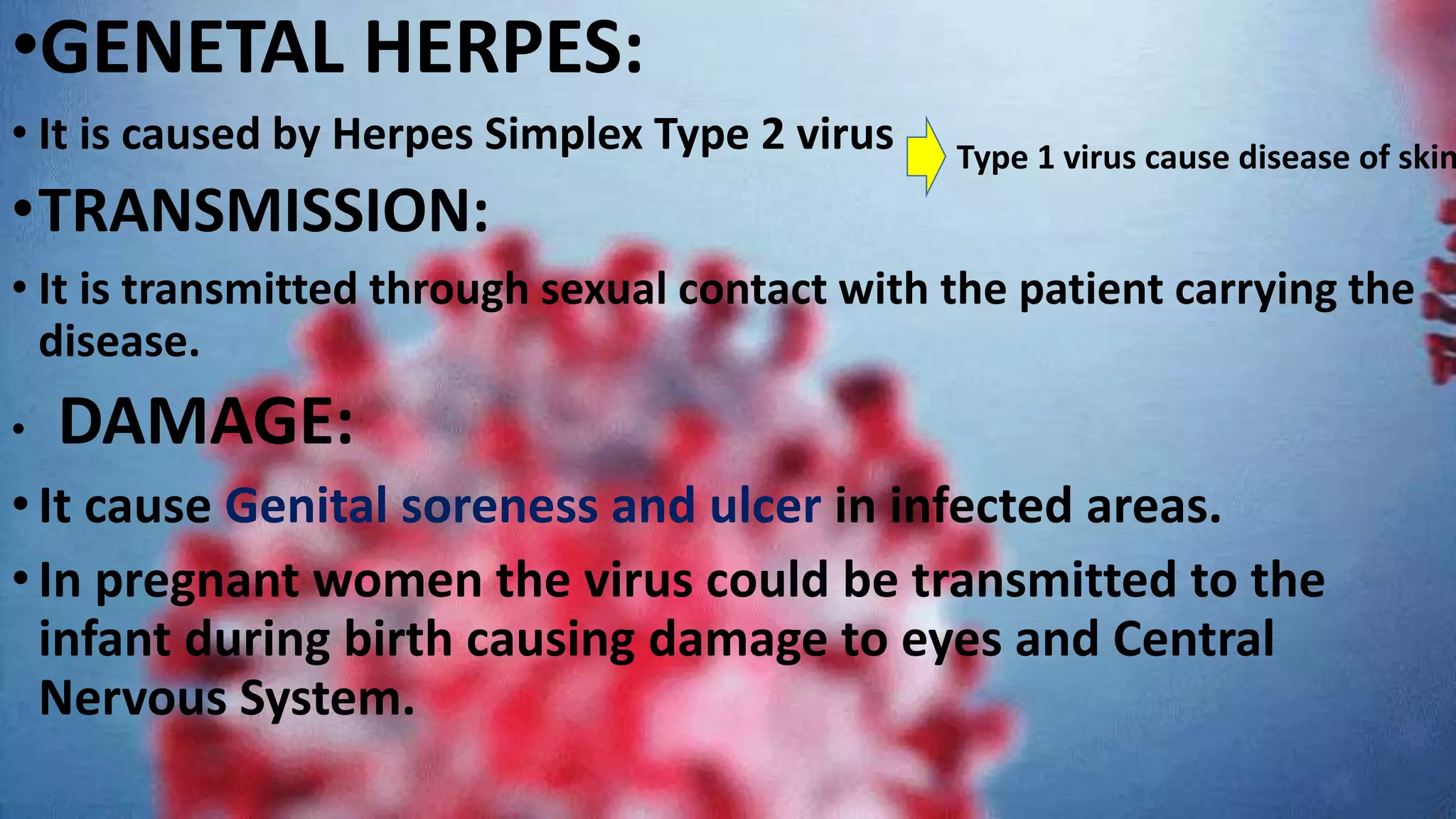 •GENETAL HERPES:

• It is caused by Herpes Simplex Type 2 virus

Type 1 virus cause disease of skin

•TRANSMISSION:

• It is transmitted through sexual contact with the patient carrying the disease.

• DAMAGE:

• It cause Genital soreness and ulcer in infected areas.

• In pregnant women the virus could be transmitted to the infant during birth causing damage to eyes and Central Nervous System.